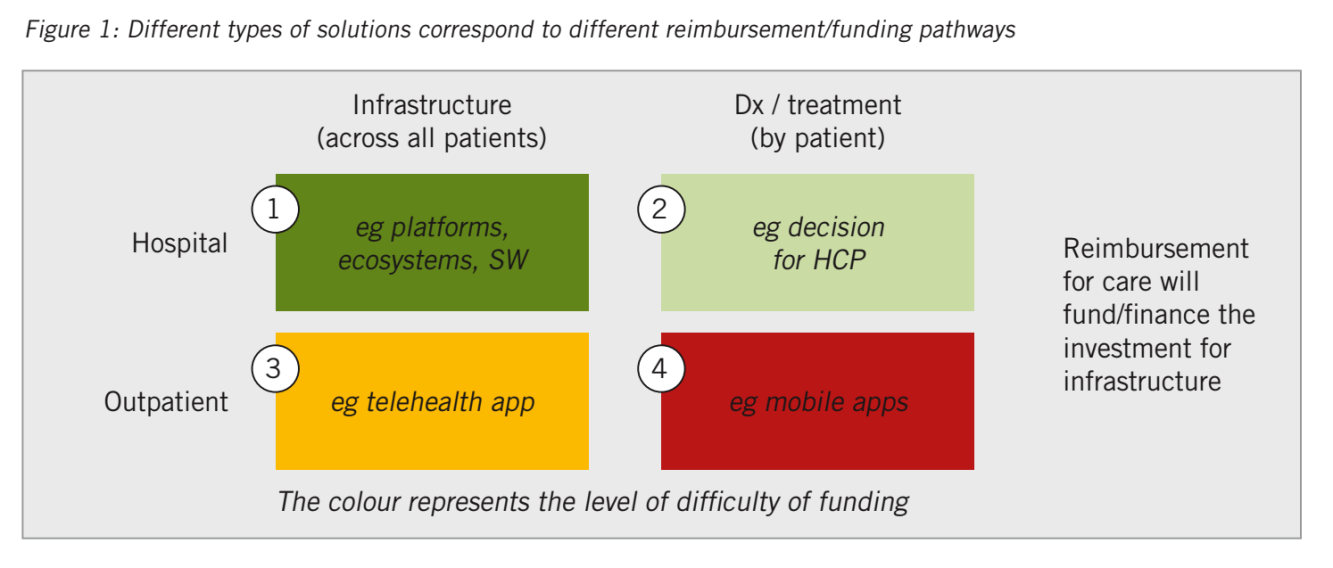 Figure 1: Different types of solutions correspond to different reimbursement/funding pathways

Infrastructure (across all patients)

Dx / treatment (by patient)

Hospital

1 eg platforms, ecosystems, SW

2 eg decision for HCP

Outpatient

3 eg telehealth app

4 eg mobile apps

Reimbursement for care will fund/finance the investment for infrastructure

The colour represents the level of difficulty of funding